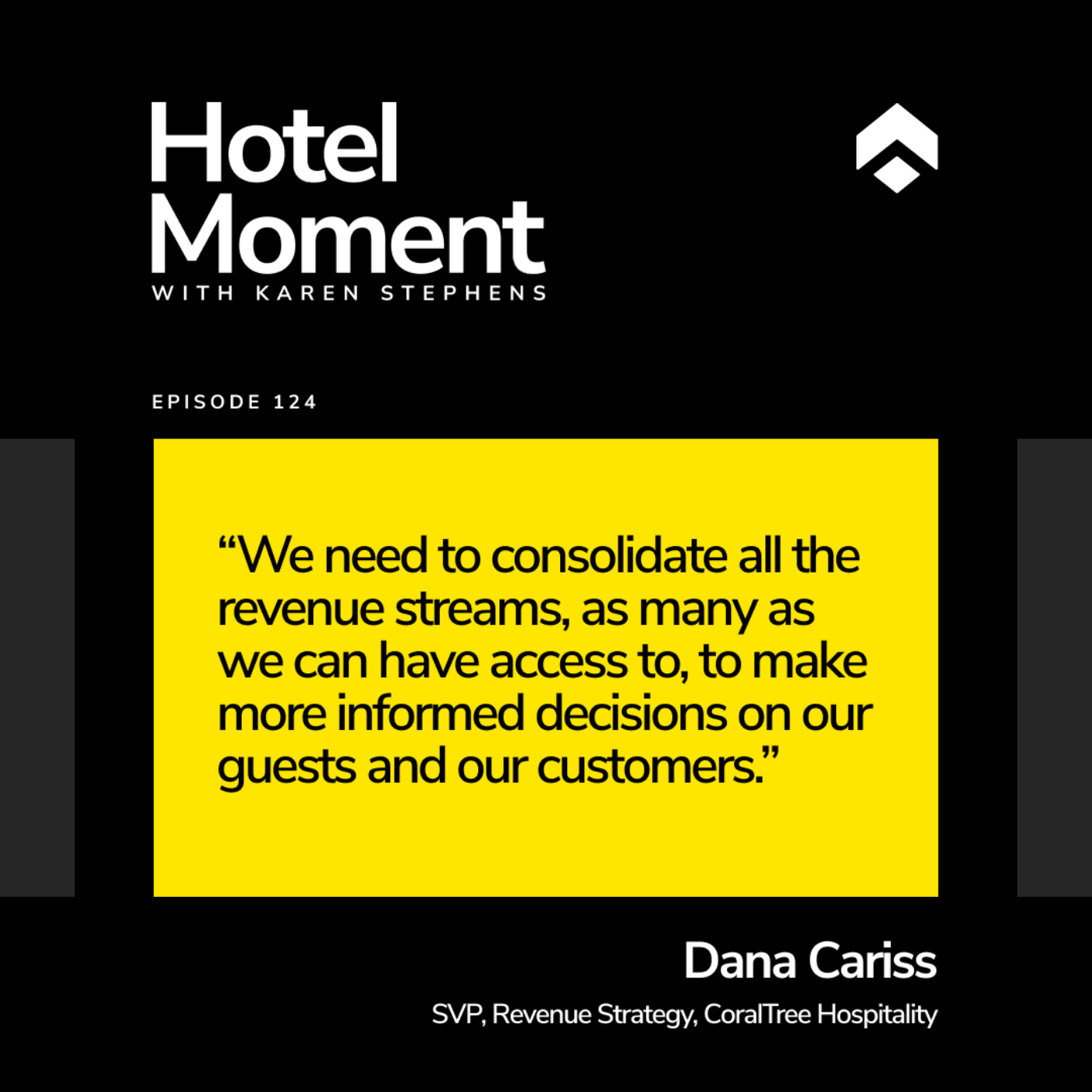 Hotel Moment
WITH KAREN STEPHENS

EPISODE 124

“We need to consolidate all the revenue streams, as many as we can have access to, to make more informed decisions on our guests and our customers.”

Dana Cariss

SVP, Revenue Strategy, CoralTree Hospitality